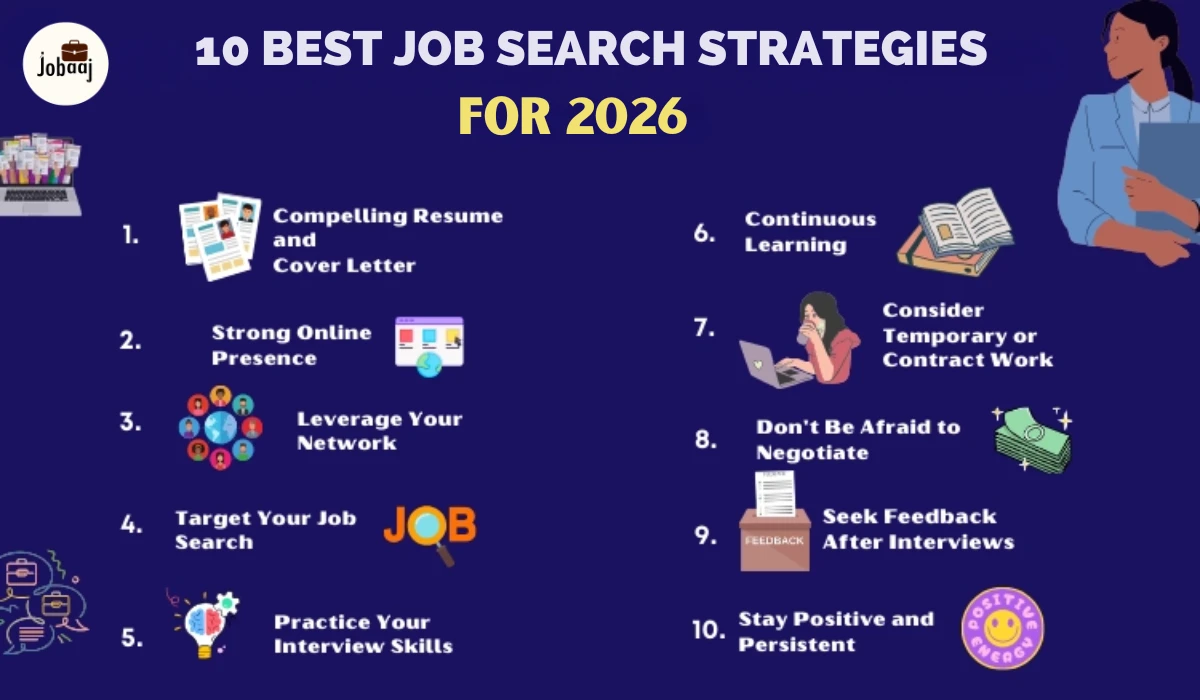 Jobaaj

10 BEST JOB SEARCH STRATEGIES FOR 2026

1. Compelling Resume and Cover Letter

2. Strong Online Presence

3. Leverage Your Network

4. Target Your Job Search

JOB

5. Practice Your Interview Skills

6. Continuous Learning

7. Consider Temporary or Contract Work

8. Don't Be Afraid to Negotiate

9. Seek Feedback After Interviews

FEEDBACK

10. Stay Positive and Persistent

POSITIVE ENERGY